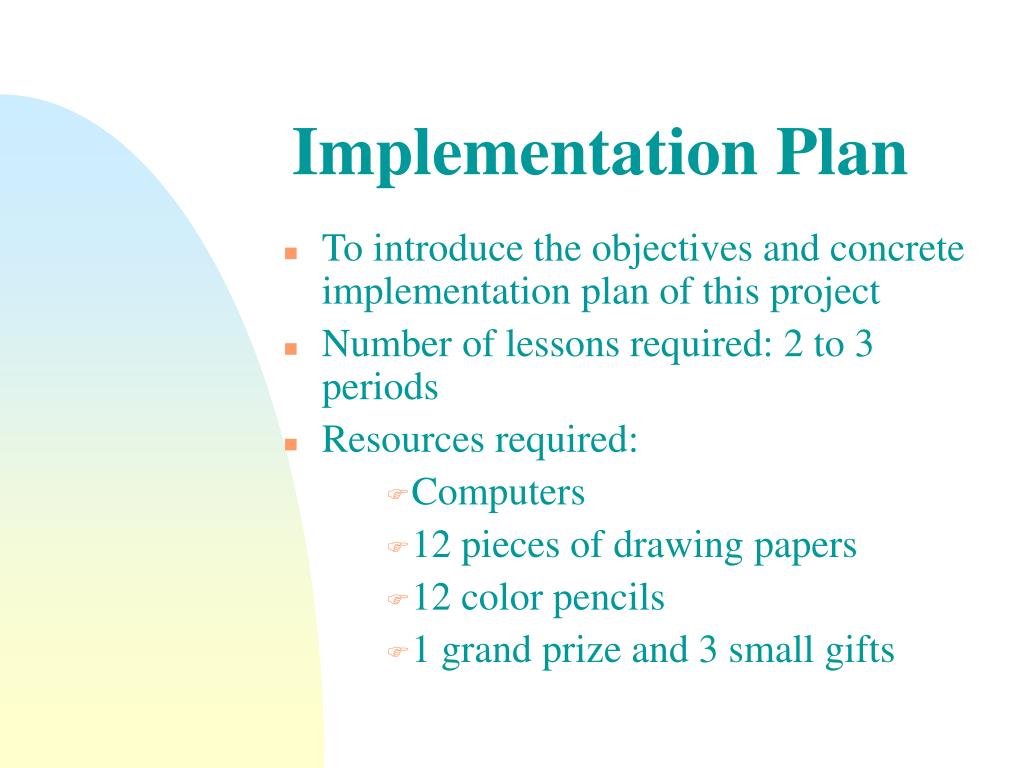 Implementation Plan

- To introduce the objectives and concrete implementation plan of this project
- Number of lessons required: 2 to 3 periods
- Resources required:
  - Computers
  - 12 pieces of drawing papers
  - 12 color pencils
  - 1 grand prize and 3 small gifts